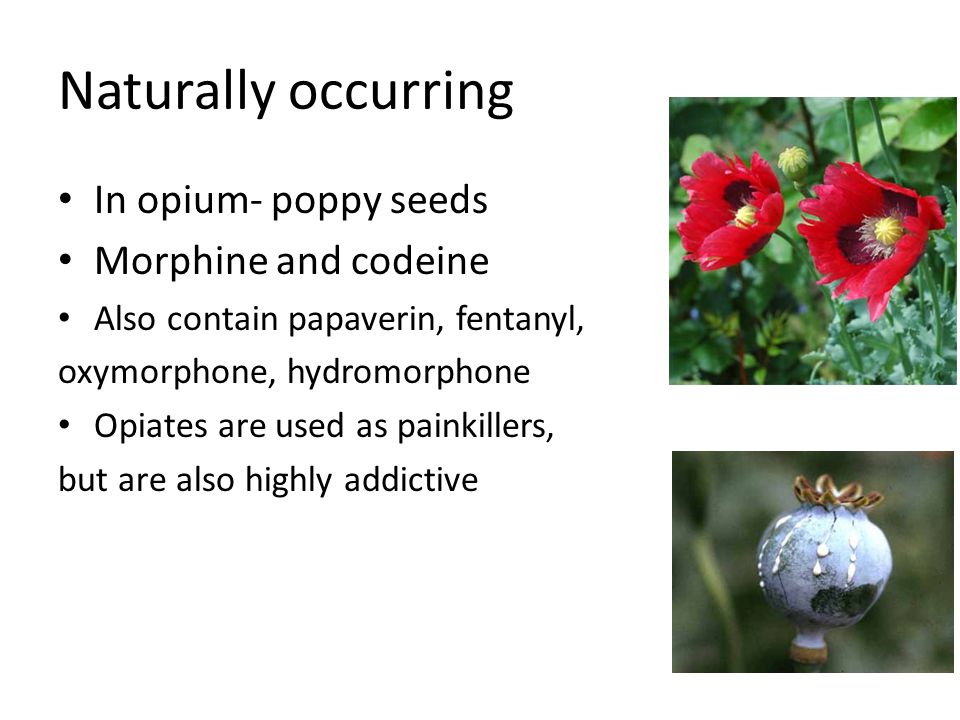 Naturally occurring

• In opium- poppy seeds
• Morphine and codeine
• Also contain papaverin, fentanyl, oxymorphone, hydromorphone
• Opiates are used as painkillers, but are also highly addictive